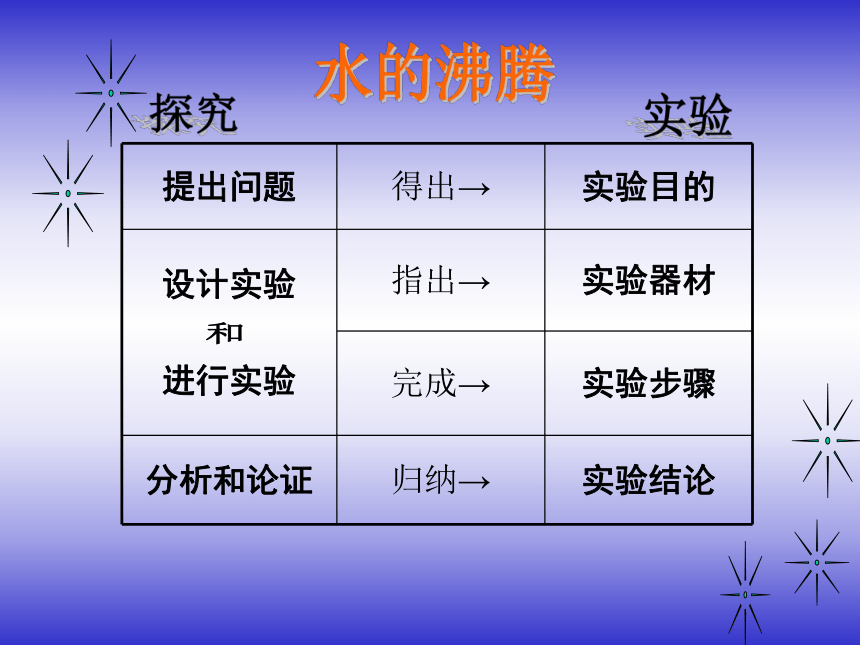 水的沸腾

探究

实验

| 提出问题 | 得出→ | 实验目的 |
|---|---|---|
| 设计实验 和 进行实验 | 指出→ | 实验器材 |
| | 完成→ | 实验步骤 |
| 分析和论证 | 归纳→ | 实验结论 |